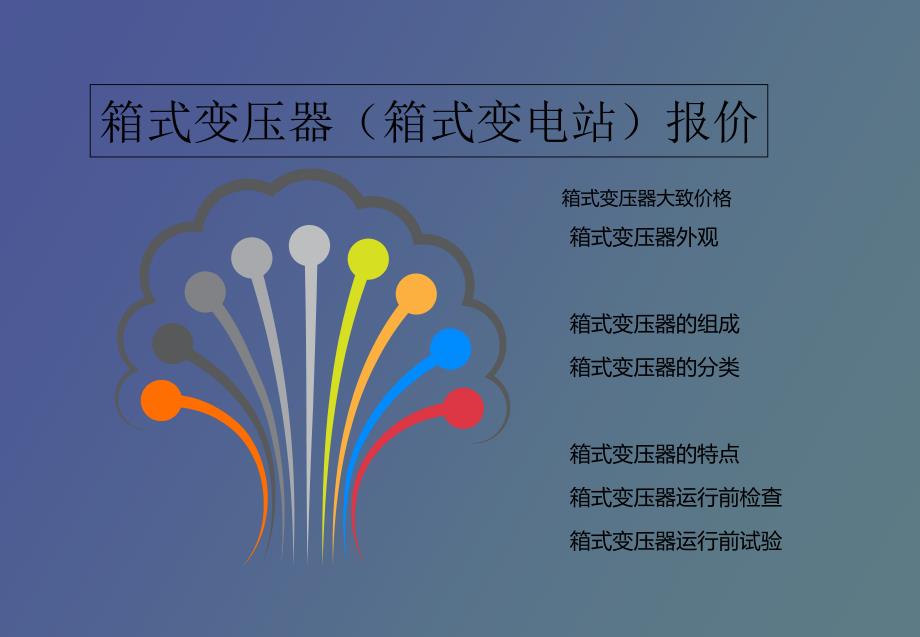 箱式变压器（箱式变电站）报价

箱式变压器大致价格

箱式变压器外观

箱式变压器的组成

箱式变压器的分类

箱式变压器的特点

箱式变压器运行前检查

箱式变压器运行前试验